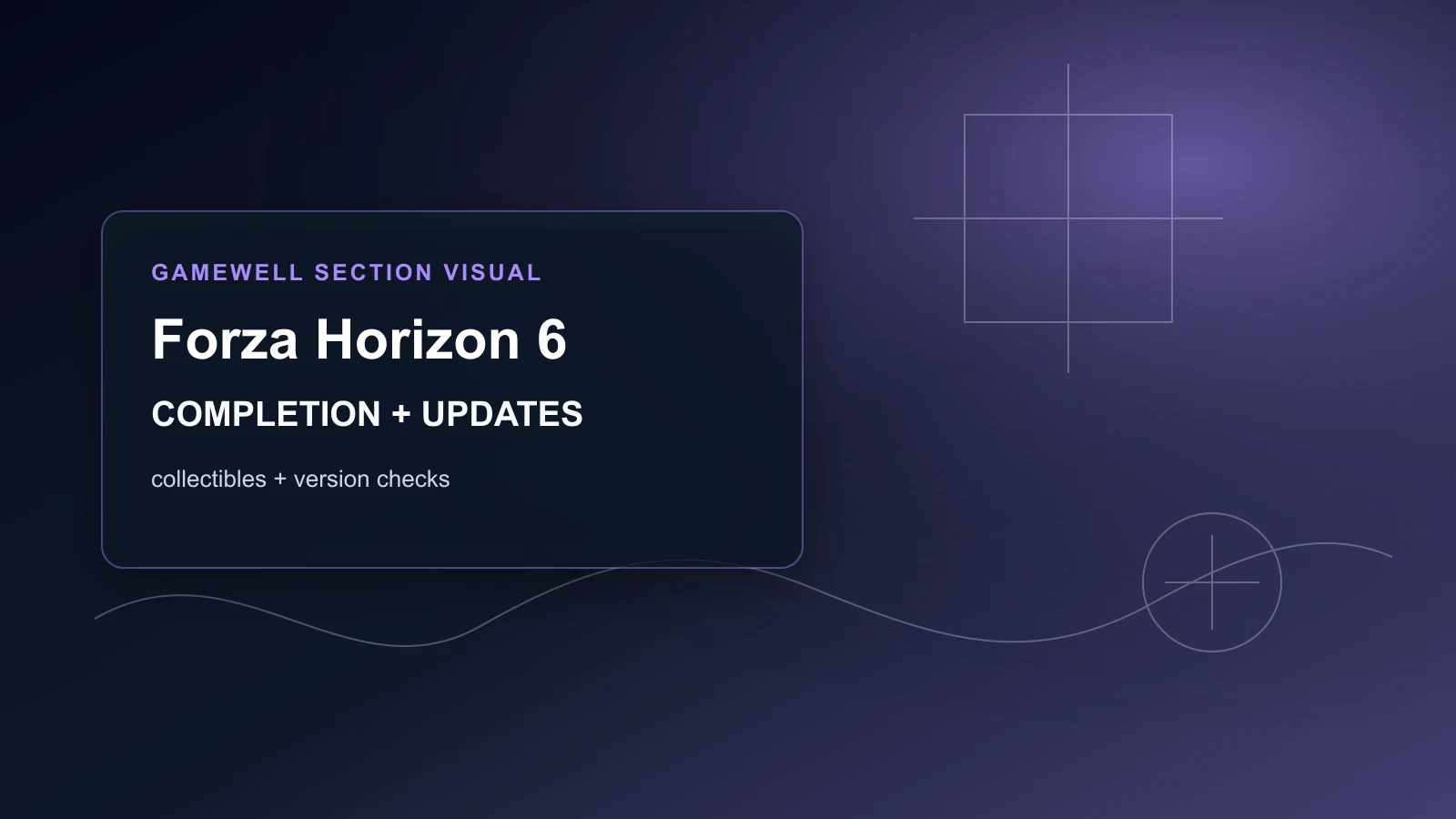 GAMEWELL SECTION VISUAL

Forza Horizon 6

COMPLETION + UPDATES

collectibles + version checks